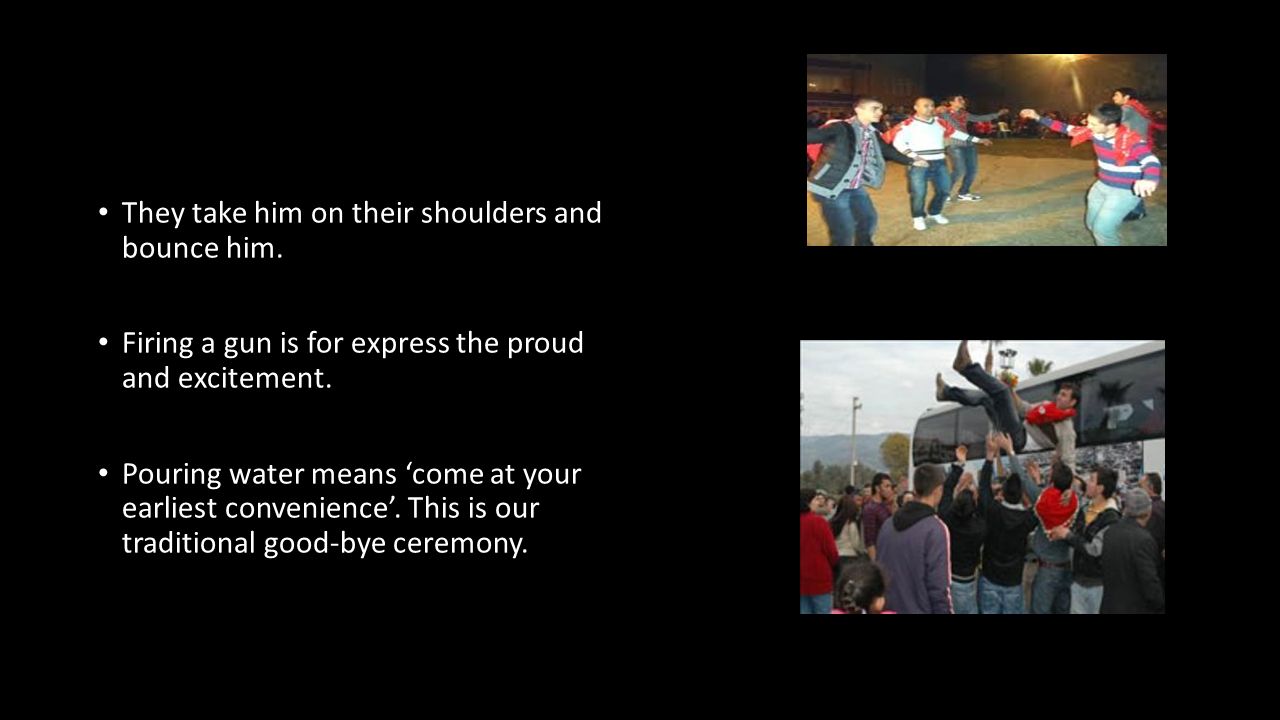 • They take him on their shoulders and bounce him.

• Firing a gun is for express the proud and excitement.

• Pouring water means ‘come at your earliest convenience’. This is our traditional good-bye ceremony.